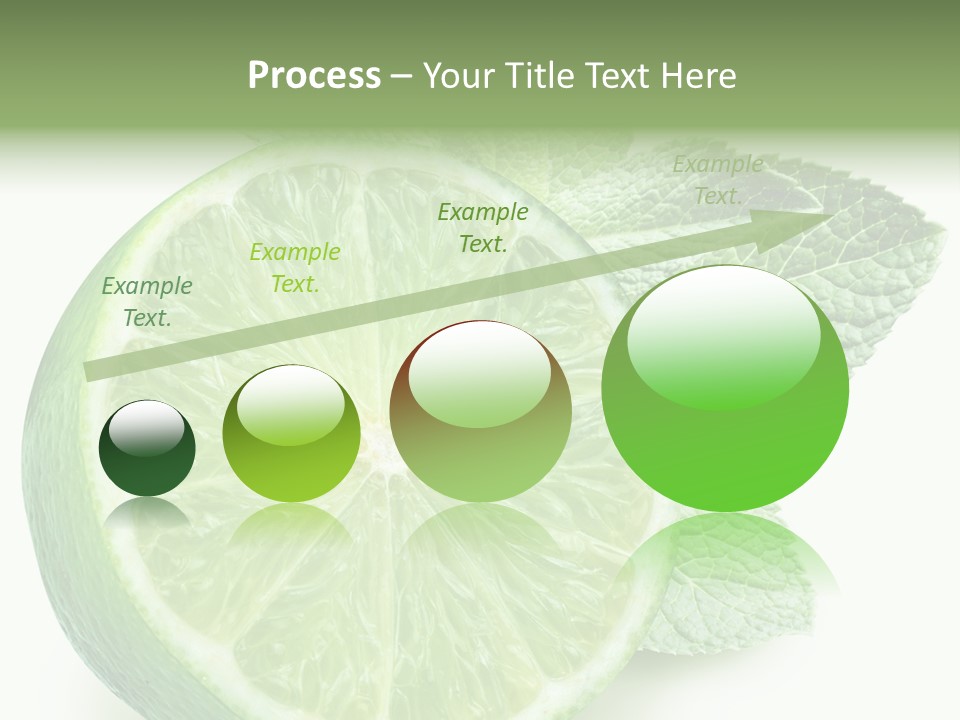 Process – Your Title Text Here

Example Text.

Example Text.

Example Text.

Example Text.